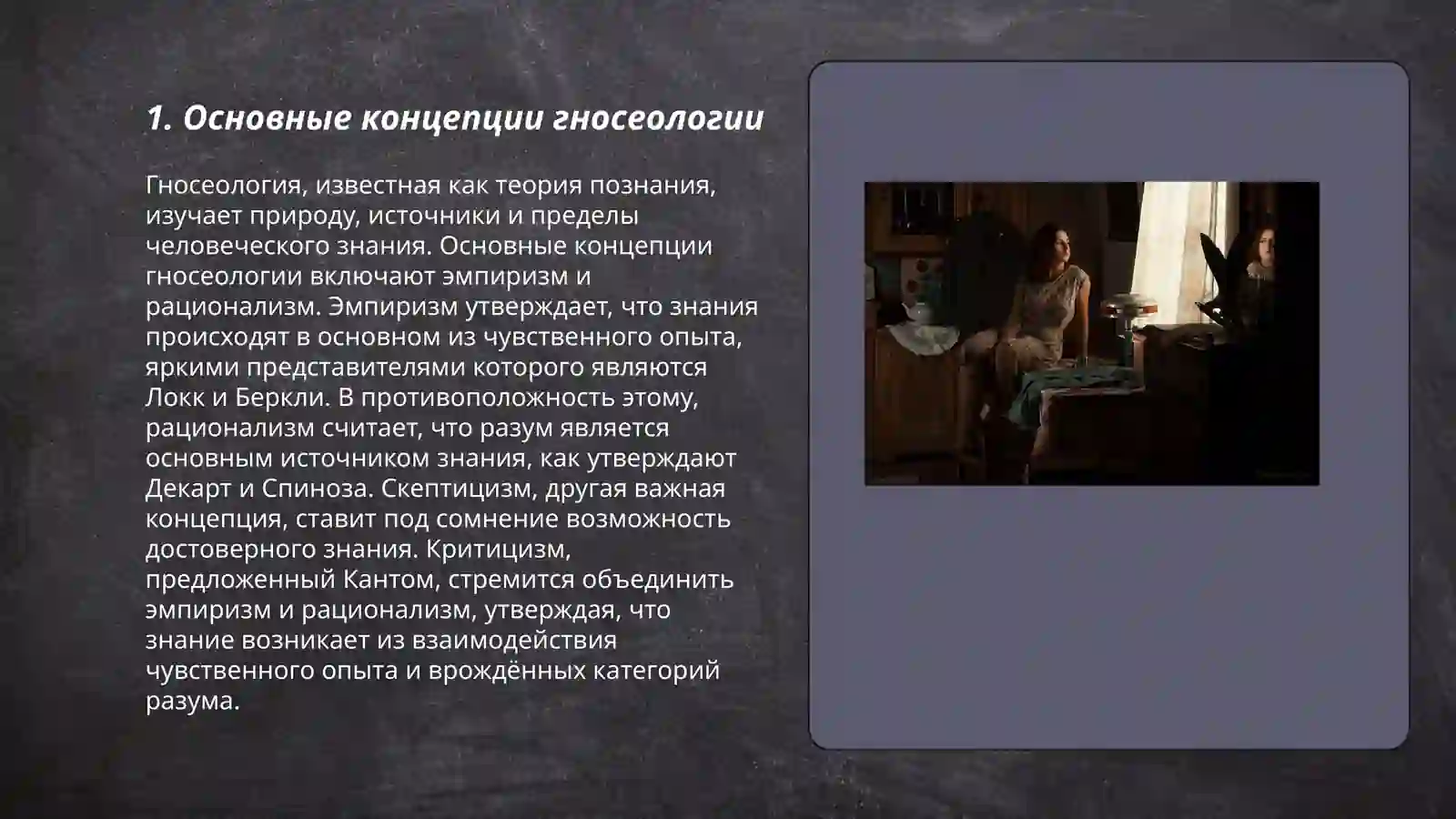 1. Основные концепции гносеологии

Гносеология, известная как теория познания, изучает природу, источники и пределы человеческого знания. Основные концепции гносеологии включают эмпиризм и рационализм. Эмпиризм утверждает, что знания происходят в основном из чувственного опыта, яркими представителями которого являются Локк и Беркли. В противоположность этому, рационализм считает, что разум является основным источником знания, как утверждают Декарт и Спиноза. Скептицизм, другая важная концепция, ставит под сомнение возможность достоверного знания. Критицизм, предложенный Кантом, стремится объединить эмпиризм и рационализм, утверждая, что знание возникает из взаимодействия чувственного опыта и врождённых категорий разума.